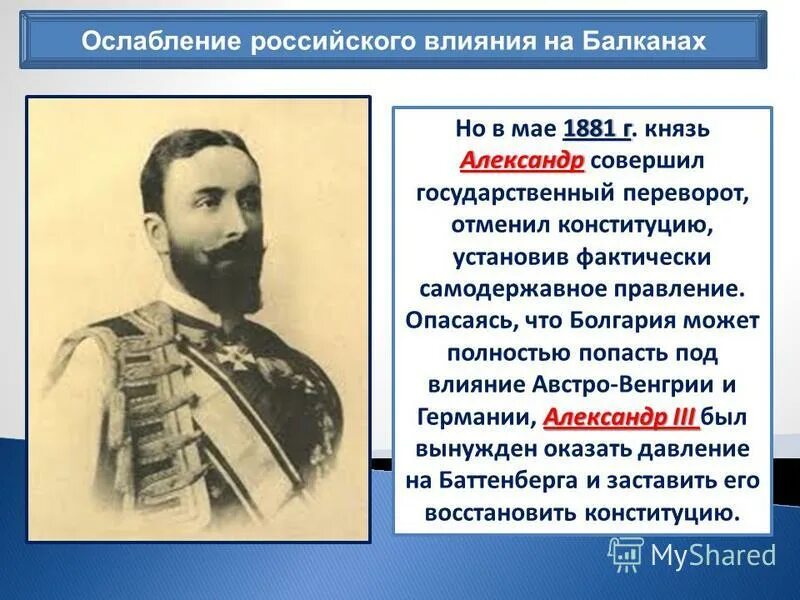 Ослабление российского влияния на Балканах

Но в мае 1881 г. князь Александр совершил государственный переворот, отменил конституцию, установив фактически самодержавное правление. Опасаясь, что Болгария может полностью попасть под влияние Австро-Венгрии и Германии, Александр III был вынужден оказать давление на Баттенберга и заставить его восстановить конституцию.

MyShared